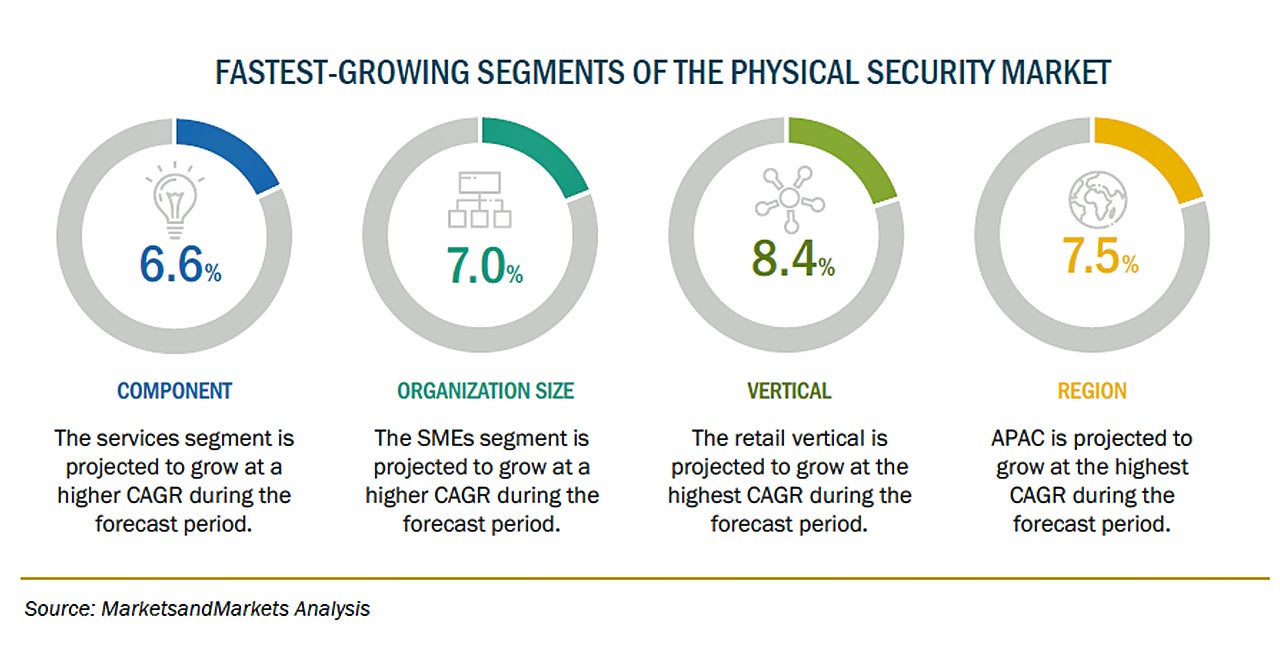 FASTEST-GROWING SEGMENTS OF THE PHYSICAL SECURITY MARKET

6.6%

COMPONENT

The services segment is projected to grow at a higher CAGR during the forecast period.

7.0%

ORGANIZATION SIZE

The SMEs segment is projected to grow at a higher CAGR during the forecast period.

8.4%

VERTICAL

The retail vertical is projected to grow at the highest CAGR during the forecast period.

7.5%

REGION

APAC is projected to grow at the highest CAGR during the forecast period.

Source: MarketsandMarkets Analysis